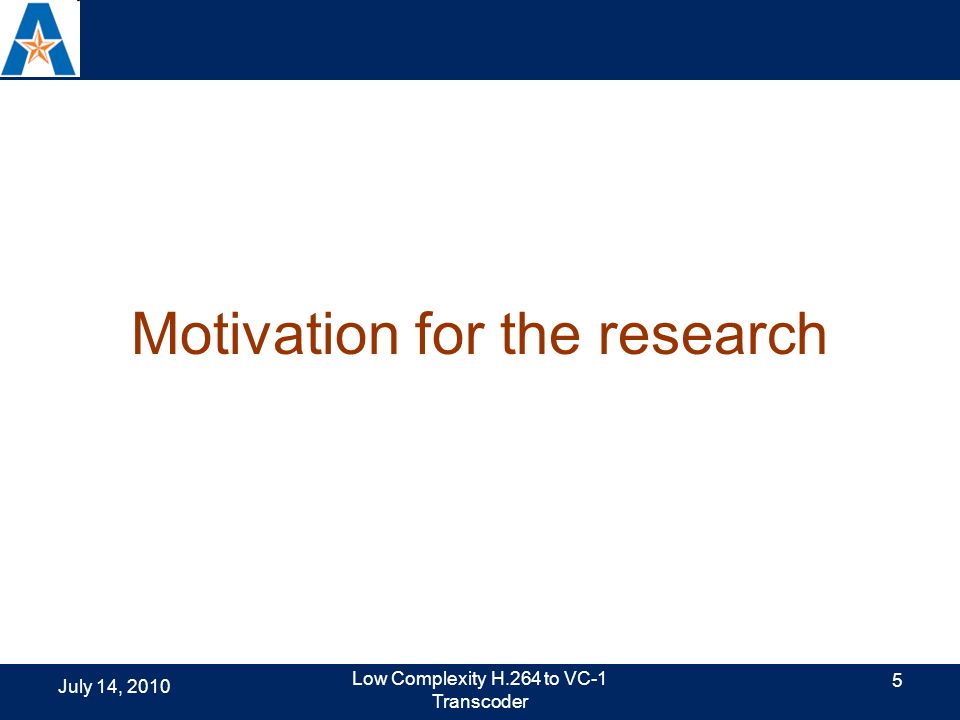 Motivation for the research

July 14, 2010

Low Complexity H.264 to VC-1 Transcoder

5